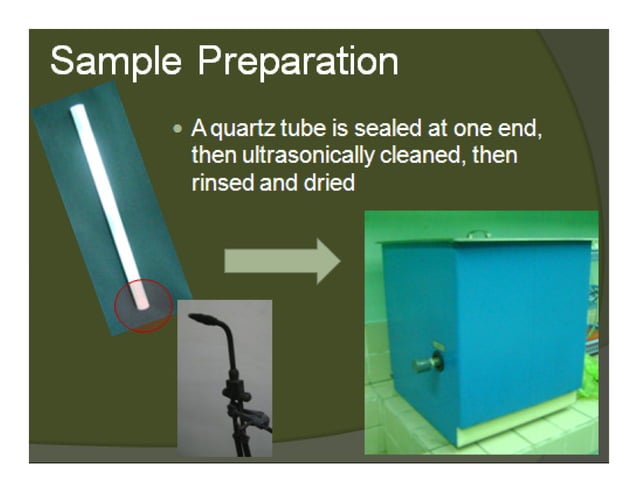 Sample Preparation

• A quartz tube is sealed at one end, then ultrasonically cleaned, then rinsed and dried